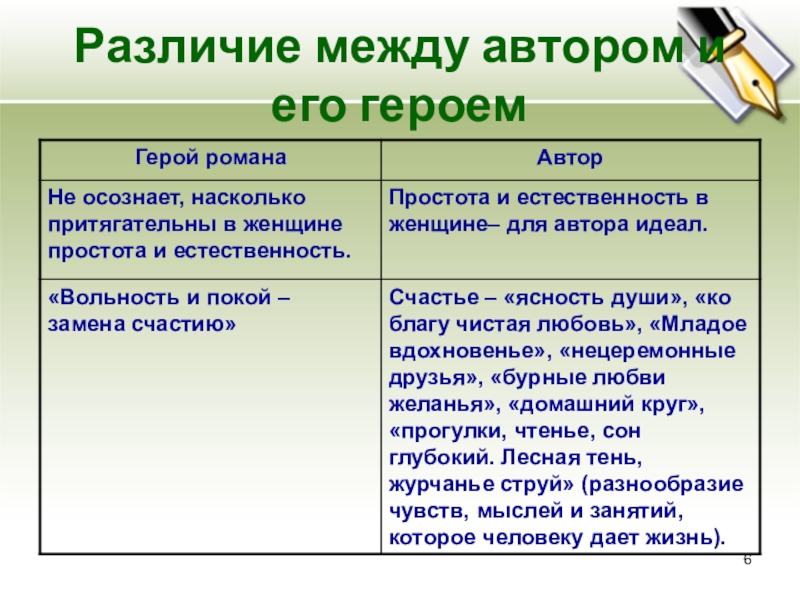 Различие между автором и его героем

| Герой романа | Автор |
|---|---|
| Не осознает, насколько притягательны в женщине простота и естественность. | Простота и естественность в женщине– для автора идеал. |
| «Вольность и покой – замена счастию» | Счастье – «ясность души», «ко благу чистая любовь», «Младое вдохновенье», «нецеремонные друзья», «бурные любви желанья», «домашний круг», «прогулки, чтенье, сон глубокий. Лесная тень, журчанье струй» (разнообразие чувств, мыслей и занятий, которое человеку дает жизнь). |

6